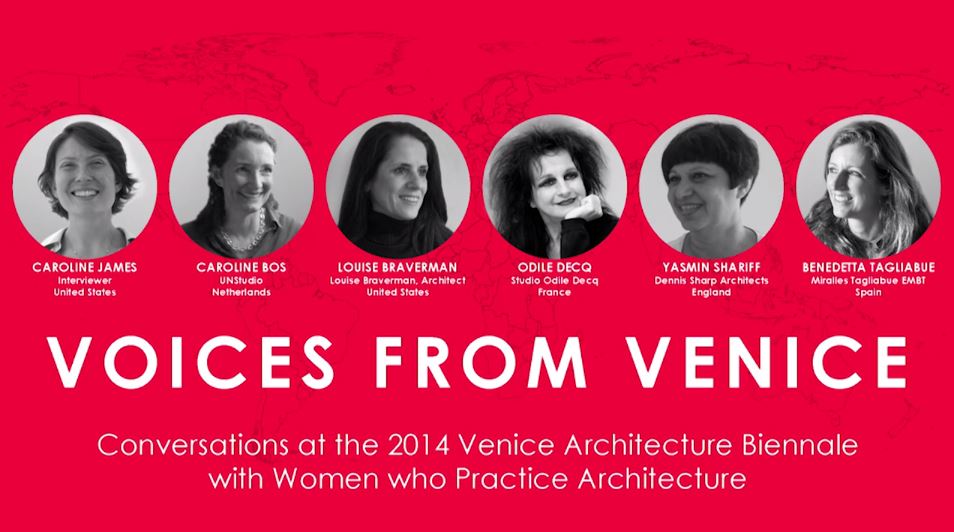 CAROLINE JAMES
Interviewer
United States

CAROLINE BOS
UNStudio
Netherlands

LOUISE BRAVERMAN
Louise Braverman, Architect
United States

ODILE DECQ
Studio Odile Decq
France

YASMIN SHARIFF
Dennis Sharp Architects
England

BENEDETTA TAGLIABUE
Miralles Tagliabue EMBT
Spain

VOICES FROM VENICE

Conversations at the 2014 Venice Architecture Biennale with Women who Practice Architecture